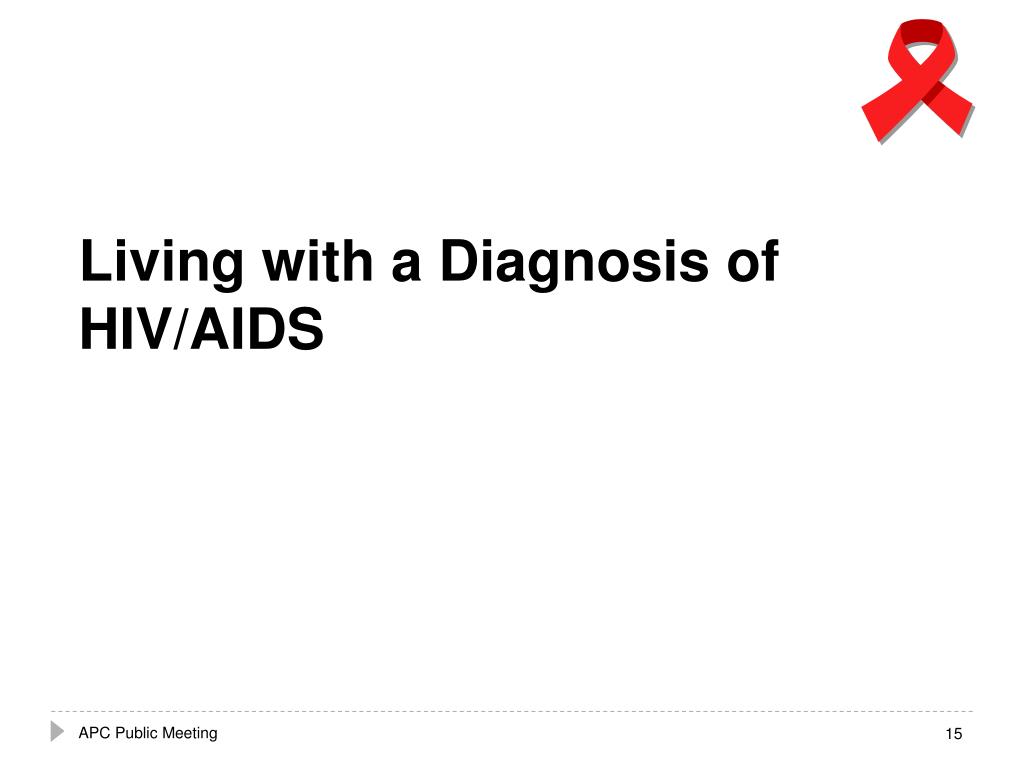 Living with a Diagnosis of HIV/AIDS

APC Public Meeting

15